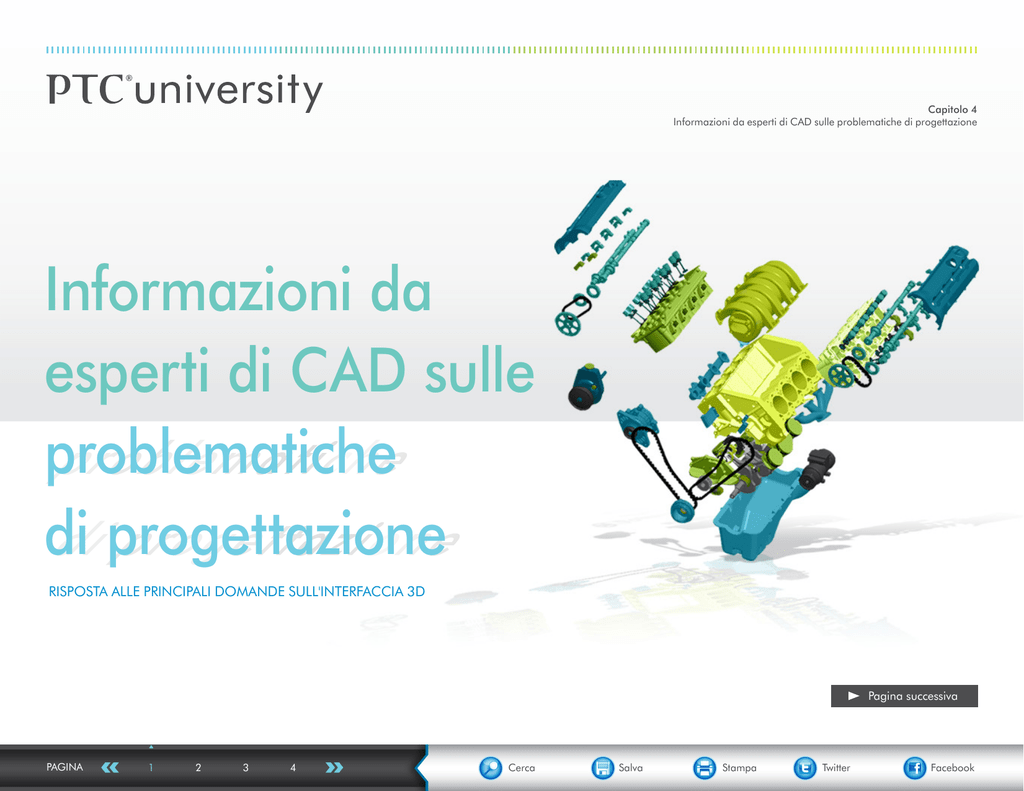 PTC® university

Capitolo 4
Informazioni da esperti di CAD sulle problematiche di progettazione

Informazioni da esperti di CAD sulle problematiche di progettazione

RISPOSTA ALLE PRINCIPALI DOMANDE SULL'INTERFACCIA 3D

Pagina successiva

PAGINA 1 2 3 4

Cerca Salva Stampa Twitter Facebook